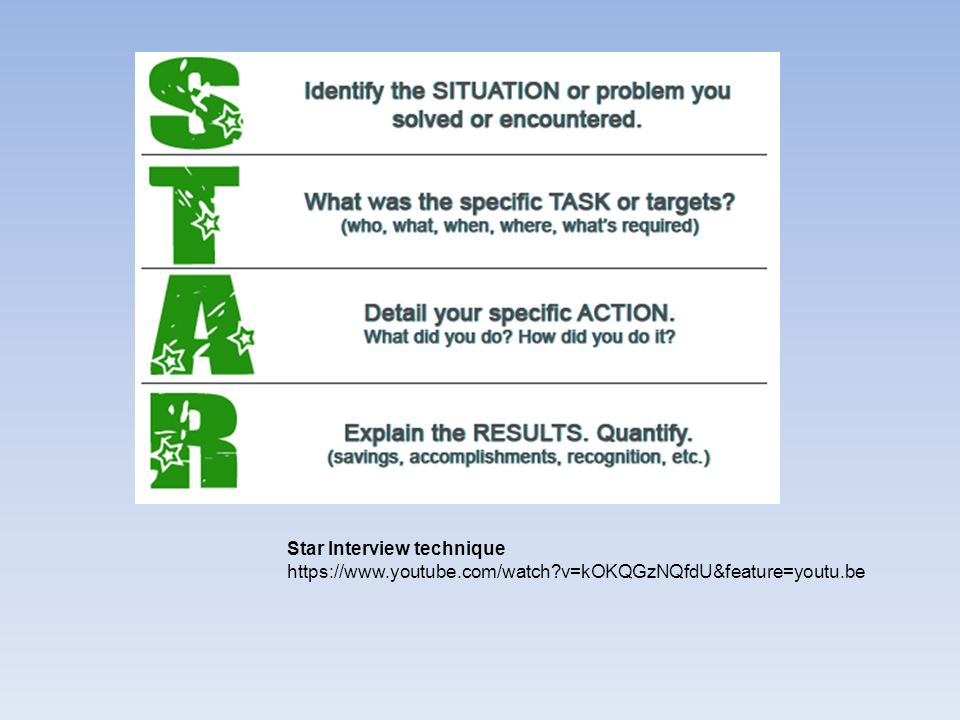 S
Identify the SITUATION or problem you solved or encountered.

T
What was the specific TASK or targets?
(who, what, when, where, what's required)

A
Detail your specific ACTION.
What did you do? How did you do it?

R
Explain the RESULTS. Quantify.
(savings, accomplishments, recognition, etc.)

Star Interview technique
https://www.youtube.com/watch?v=kOKQGzNQfdU&feature=youtu.be